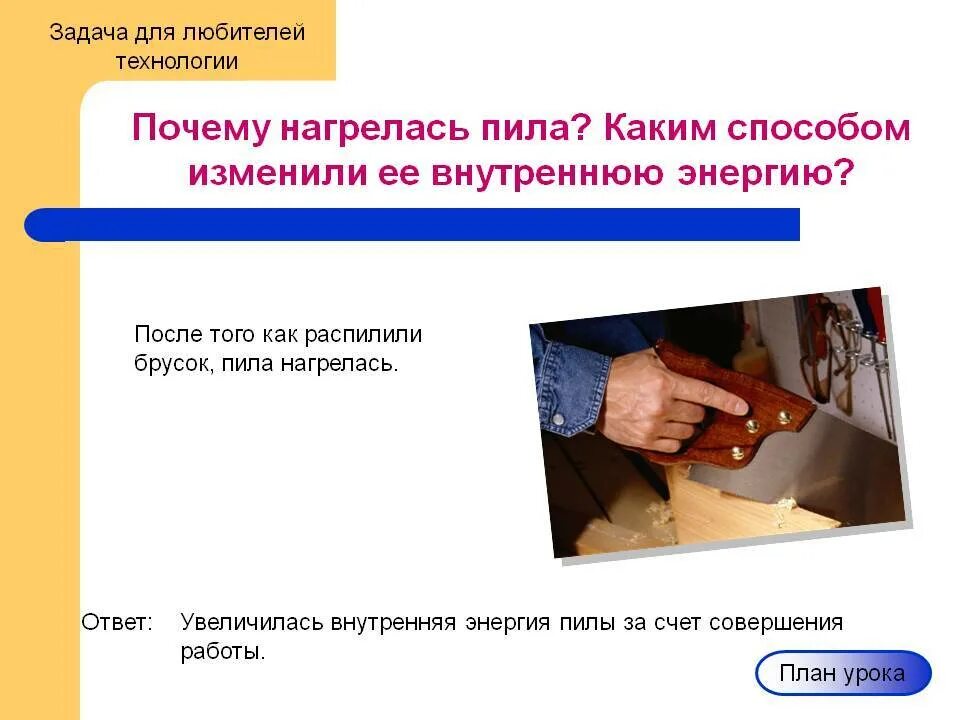 Задача для любителей технологии

Почему нагрелась пила? Каким способом изменили ее внутреннюю энергию?

После того как распилили брусок, пила нагрелась.

Ответ: Увеличилась внутренняя энергия пилы за счет совершения работы.

План урока